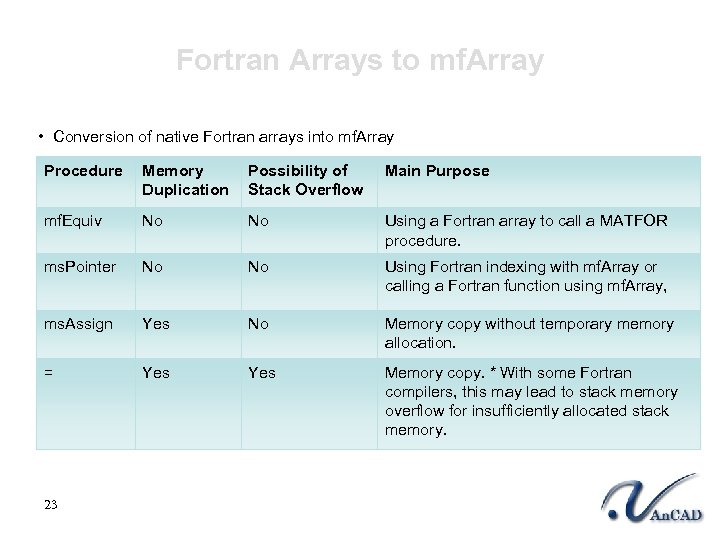 Fortran Arrays to mfArray

• Conversion of native Fortran arrays into mfArray

| Procedure | Memory Duplication | Possibility of Stack Overflow | Main Purpose |
|---|---|---|---|
| mfEquiv | No | No | Using a Fortran array to call a MATFOR procedure. |
| msPointer | No | No | Using Fortran indexing with mfArray or calling a Fortran function using mfArray, |
| msAssign | Yes | No | Memory copy without temporary memory allocation. |
| = | Yes | Yes | Memory copy. * With some Fortran compilers, this may lead to stack memory overflow for insufficiently allocated stack memory. |

23

AnCAD